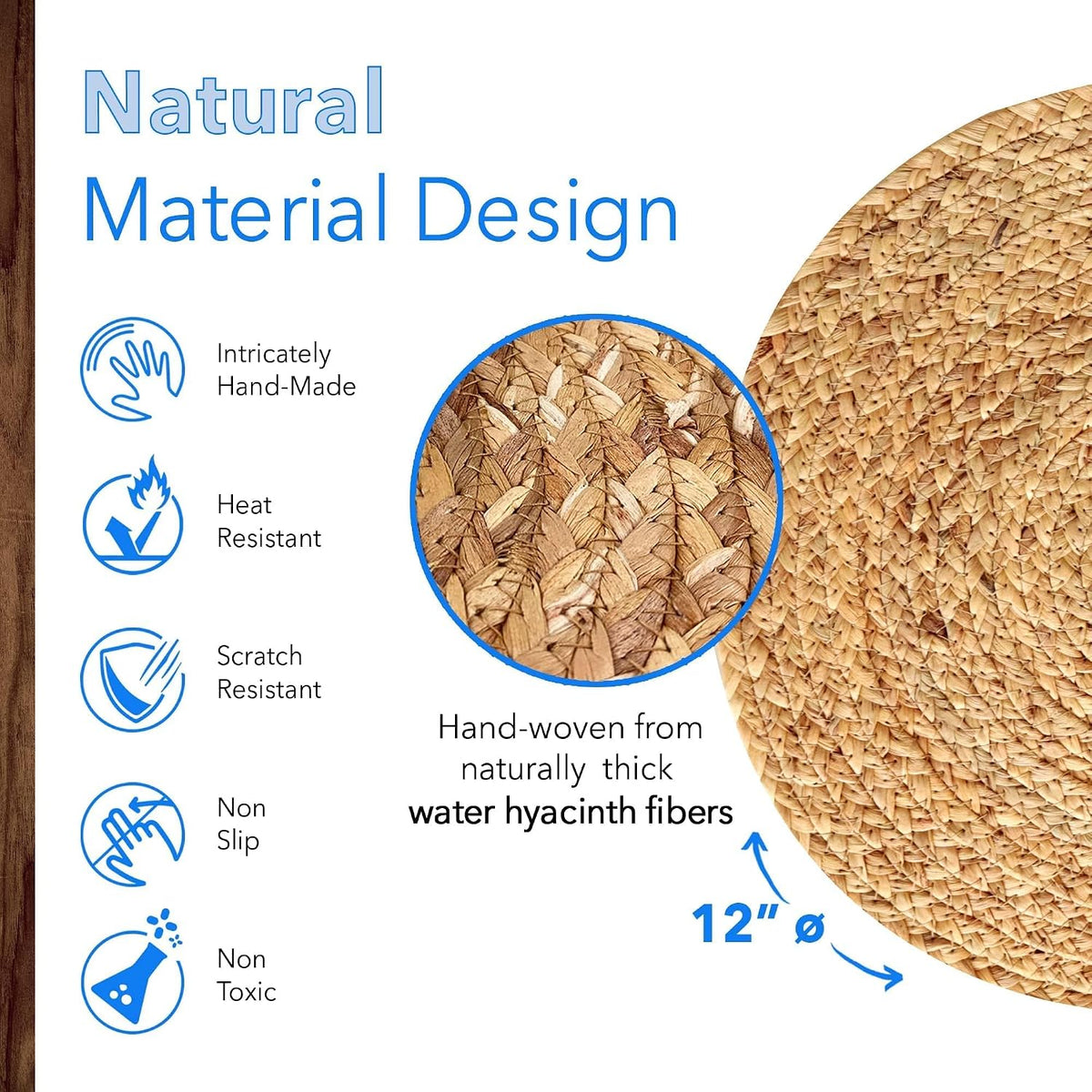 Natural
Material Design

Intricately Hand-Made

Heat Resistant

Scratch Resistant

Non Slip

Non Toxic

Hand-woven from naturally thick water hyacinth fibers

12" ø